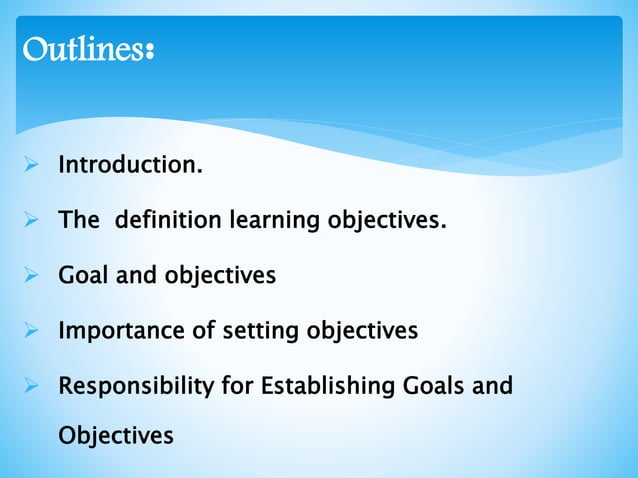 Outlines:

➤ Introduction.

➤ The  definition learning objectives.

➤ Goal and objectives

➤ Importance of setting objectives

➤ Responsibility for Establishing Goals and Objectives